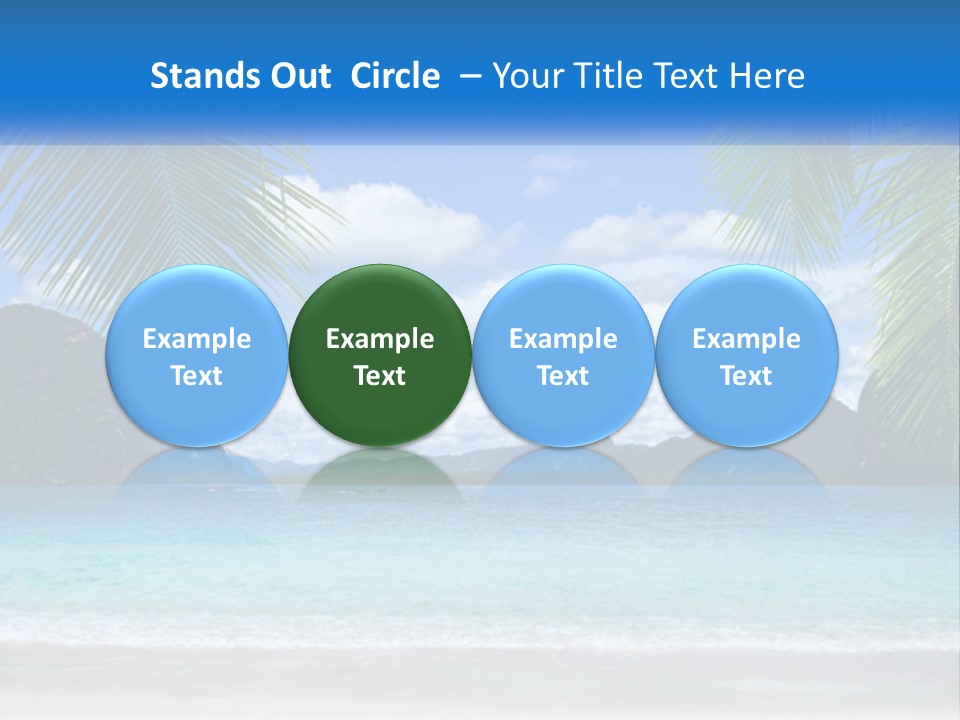 Stands Out Circle – Your Title Text Here

Example Text

Example Text

Example Text

Example Text